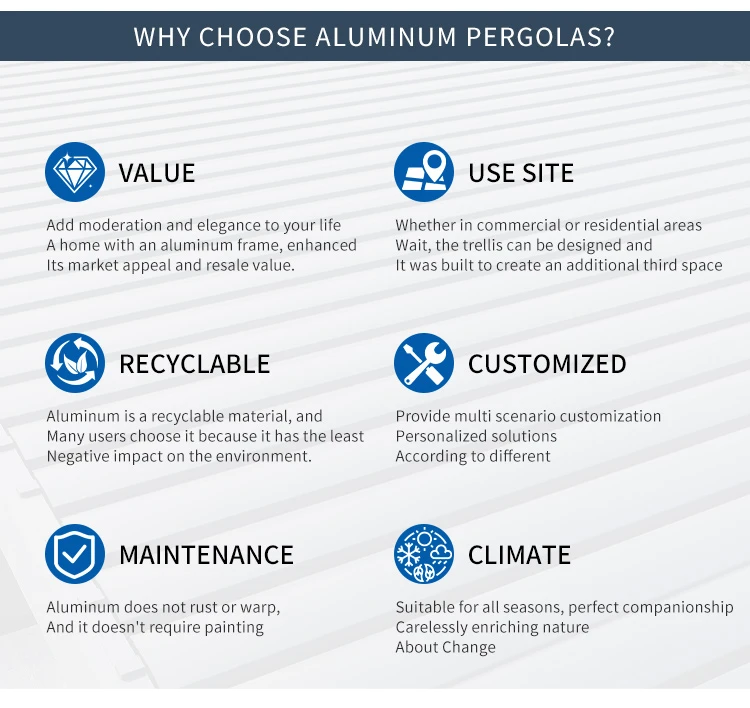 WHY CHOOSE ALUMINUM PERGOLAS?

VALUE

Add moderation and elegance to your life
A home with an aluminum frame, enhanced
Its market appeal and resale value.

RECYCLABLE

Aluminum is a recyclable material, and
Many users choose it because it has the least
Negative impact on the environment.

MAINTENANCE

Aluminum does not rust or warp,
And it doesn't require painting

USE SITE

Whether in commercial or residential areas
Wait, the trellis can be designed and
It was built to create an additional third space

CUSTOMIZED

Provide multi scenario customization
Personalized solutions
According to different

CLIMATE

Suitable for all seasons, perfect companionship
Carelessly enriching nature
About Change